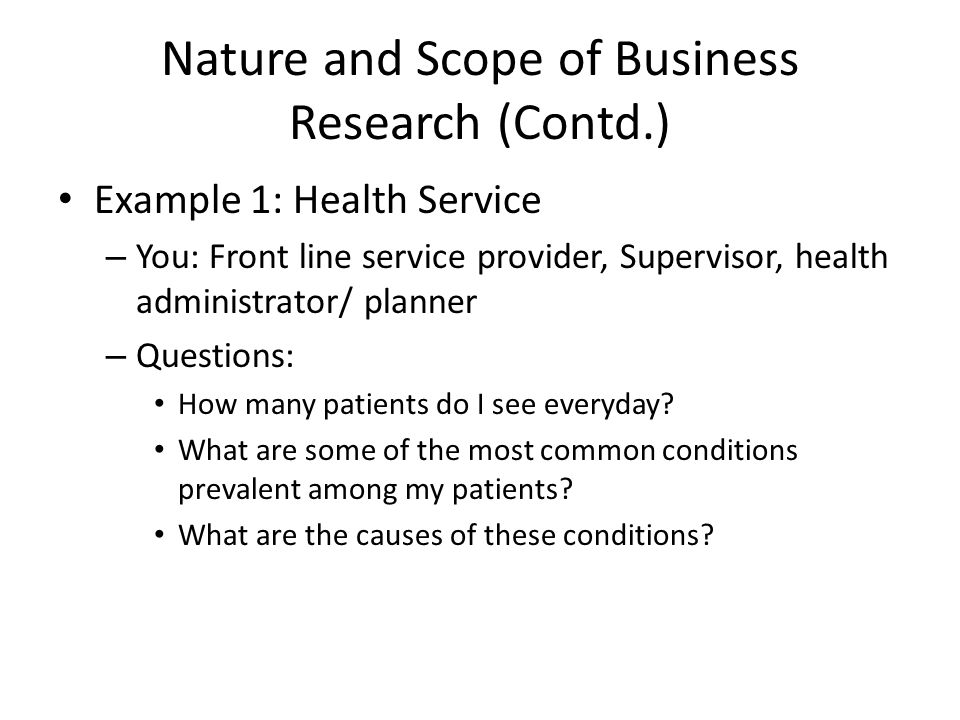 Nature and Scope of Business Research (Contd.)

• Example 1: Health Service

– You: Front line service provider, Supervisor, health administrator/ planner

– Questions:

• How many patients do I see everyday?

• What are some of the most common conditions prevalent among my patients?

• What are the causes of these conditions?